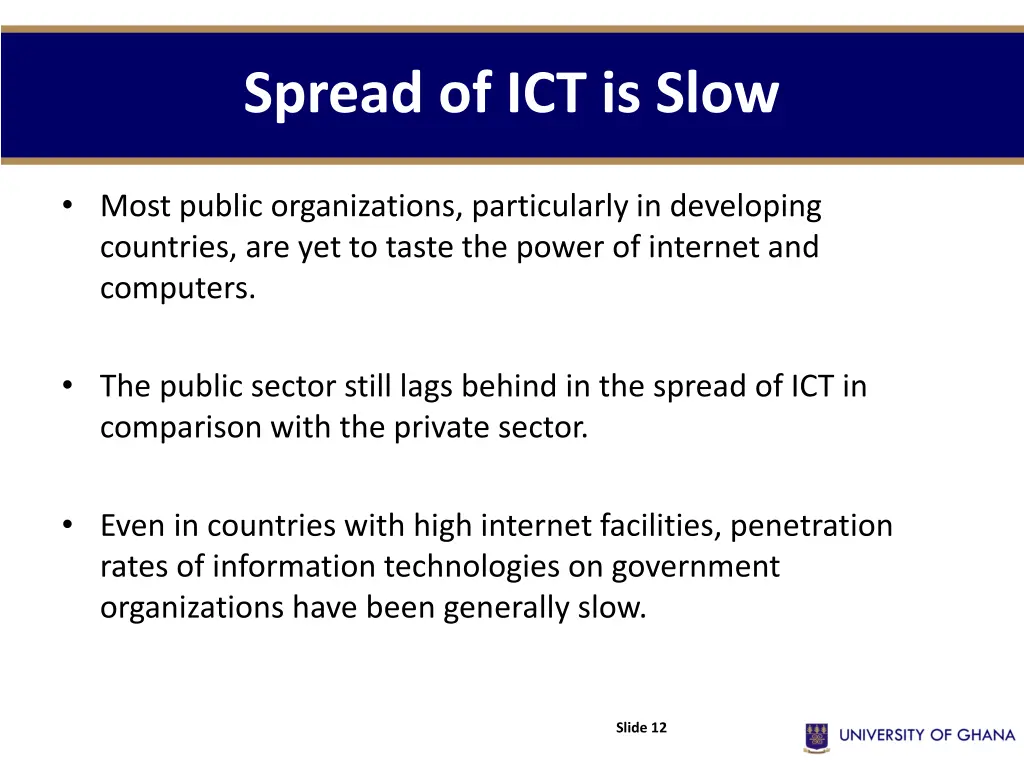 Spread of ICT is Slow

• Most public organizations, particularly in developing countries, are yet to taste the power of internet and computers.

• The public sector still lags behind in the spread of ICT in comparison with the private sector.

• Even in countries with high internet facilities, penetration rates of information technologies on government organizations have been generally slow.

Slide 12

UNIVERSITY OF GHANA